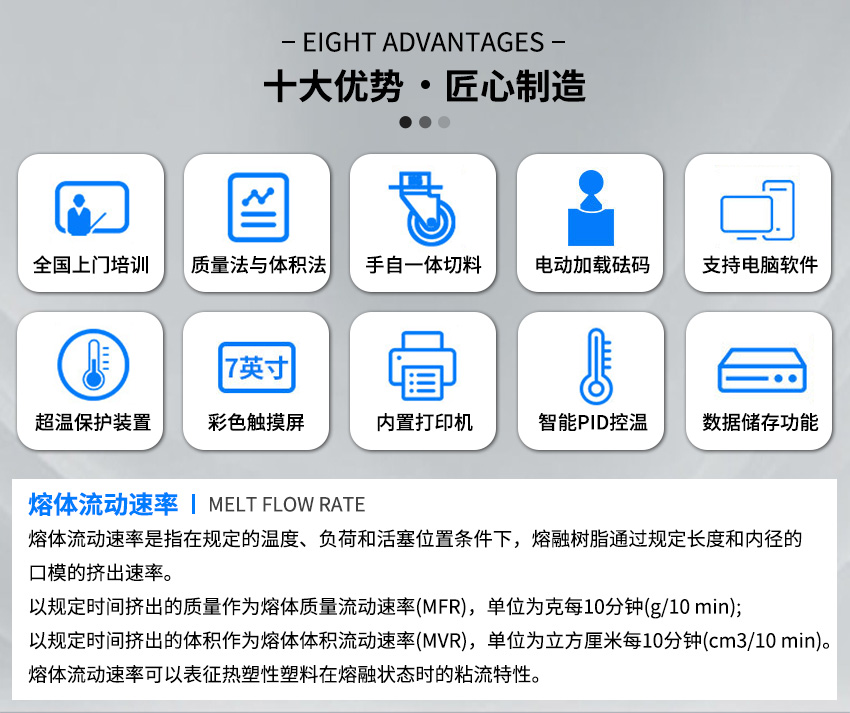 – EIGHT ADVANTAGES –
十大优势 · 匠心制造

全国上门培训
质量法与体积法
手自一体切料
电动加载砝码
支持电脑软件

超温保护装置
7英寸
彩色触摸屏
内置打印机
智能PID控温
数据储存功能

熔体流动速率 | MELT FLOW RATE
熔体流动速率是指在规定的温度、负荷和活塞位置条件下，熔融树脂通过规定长度和内径的口模的挤出速率。
以规定时间挤出的质量作为熔体质量流动速率(MFR)，单位为克每10分钟(g/10 min);
以规定时间挤出的体积作为熔体体积流动速率(MVR)，单位为立方厘米每10分钟(cm3/10 min)。
熔体流动速率可以表征热塑性塑料在熔融状态时的粘流特性。